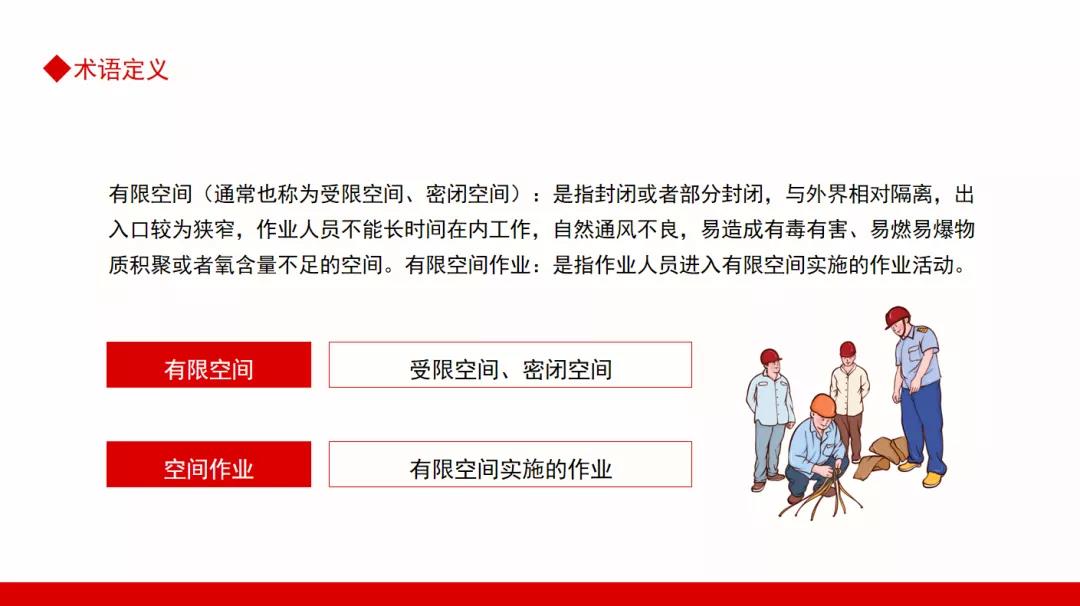 ◆术语定义

有限空间（通常也称为受限空间、密闭空间）：是指封闭或者部分封闭，与外界相对隔离，出入口较为狭窄，作业人员不能长时间在内工作，自然通风不良，易造成有毒有害、易燃易爆物质积聚或者氧含量不足的空间。有限空间作业：是指作业人员进入有限空间实施的作业活动。

有限空间

受限空间、密闭空间

空间作业

有限空间实施的作业